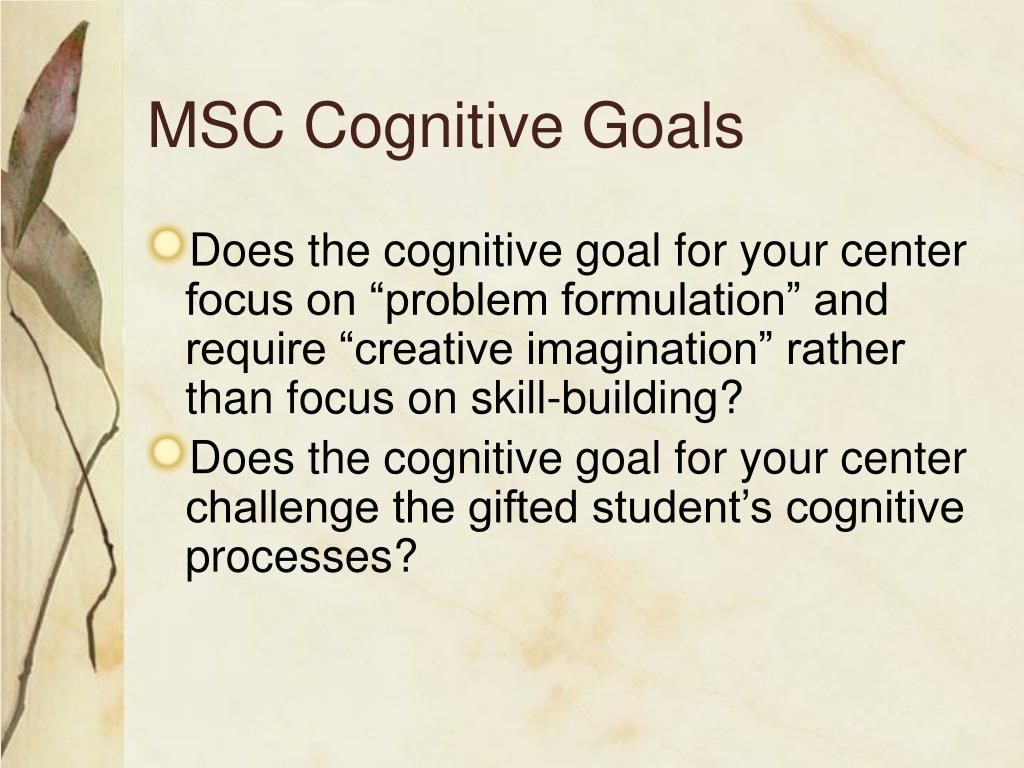 MSC Cognitive Goals

Does the cognitive goal for your center focus on “problem formulation” and require “creative imagination” rather than focus on skill-building?

Does the cognitive goal for your center challenge the gifted student’s cognitive processes?